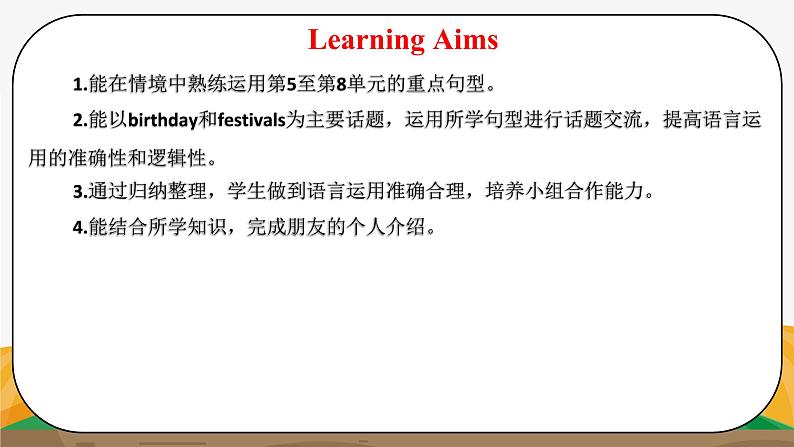 Learning Aims

1.能在情境中熟练运用第5至第8单元的重点句型。

2.能以birthday和festivals为主要话题，运用所学句型进行话题交流，提高语言运用的准确性和逻辑性。

3.通过归纳整理，学生做到语言运用准确合理，培养小组合作能力。

4.能结合所学知识，完成朋友的个人介绍。